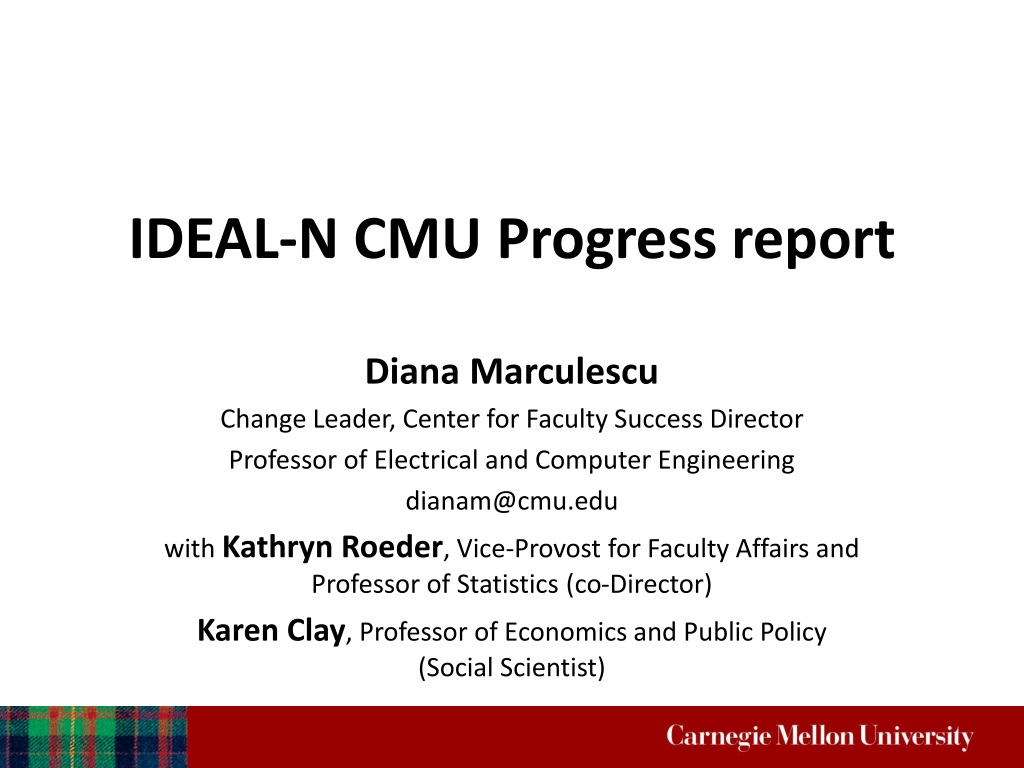 IDEAL-N CMU Progress report

Diana Marculescu

Change Leader, Center for Faculty Success Director

Professor of Electrical and Computer Engineering

dianam@cmu.edu

with Kathryn Roeder, Vice-Provost for Faculty Affairs and Professor of Statistics (co-Director)

Karen Clay, Professor of Economics and Public Policy (Social Scientist)

Carnegie Mellon University